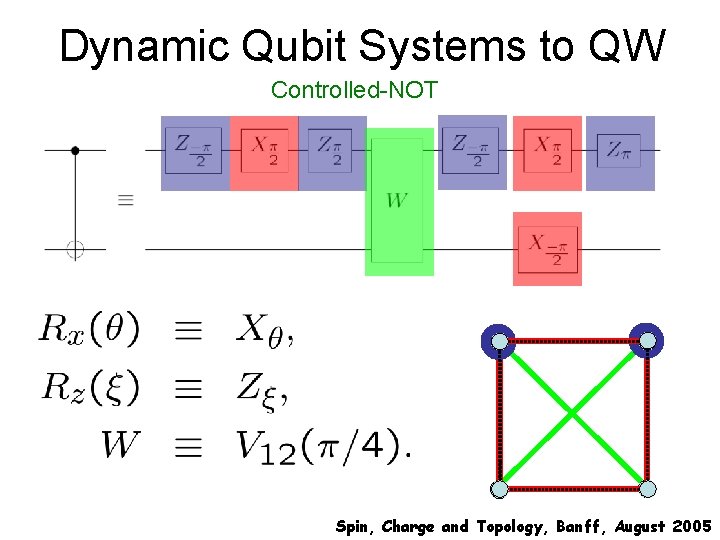 Dynamic Qubit Systems to QW

Controlled-NOT

$\equiv$

$Z_{\frac{-\pi}{2}}$ $X_{\frac{\pi}{2}}$ $Z_{\frac{\pi}{2}}$ $W$ $Z_{\frac{-\pi}{2}}$ $X_{\frac{\pi}{2}}$ $Z_{\pi}$

$X_{\frac{-\pi}{2}}$

$R_x(\theta) \equiv X_\theta,$

$R_z(\xi) \equiv Z_\xi,$

$W \equiv V_{12}(\pi/4).$

Spin, Charge and Topology, Banff, August 2005